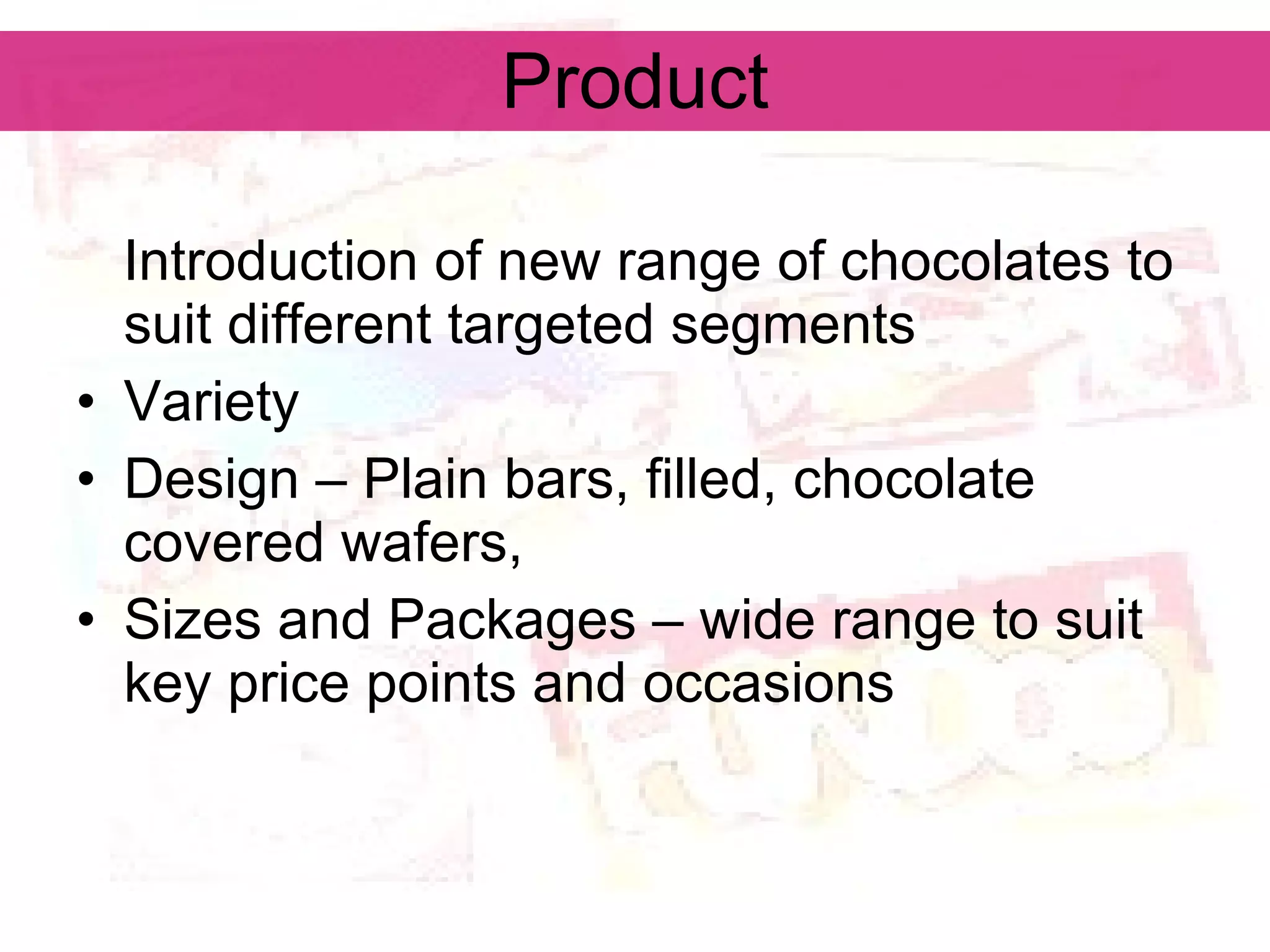 Product

Introduction of new range of chocolates to suit different targeted segments

• Variety
• Design – Plain bars, filled, chocolate covered wafers,
• Sizes and Packages – wide range to suit key price points and occasions